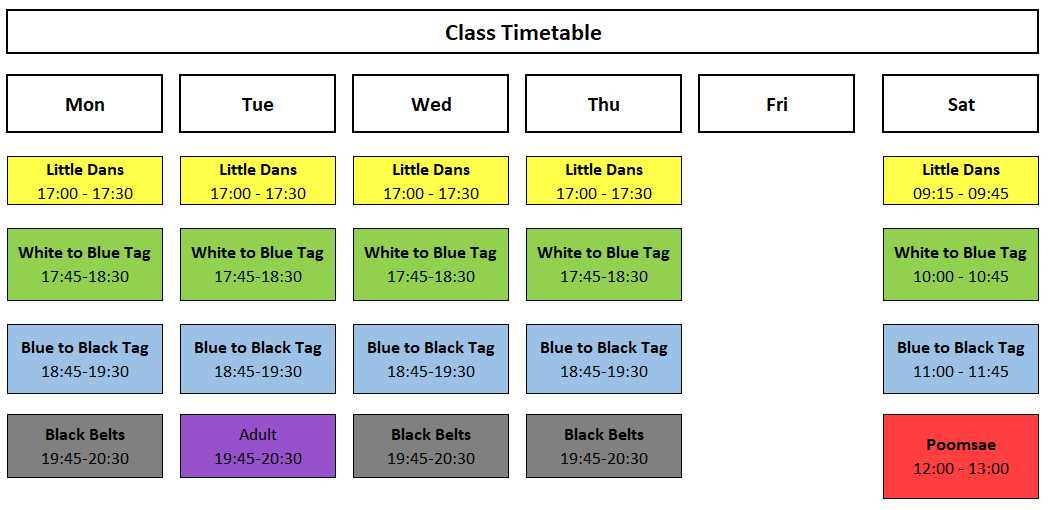 Class Timetable

| Mon | Tue | Wed | Thu | Fri | Sat |
|---|---|---|---|---|---|
| Little Dans 17:00 - 17:30 | Little Dans 17:00 - 17:30 | Little Dans 17:00 - 17:30 | Little Dans 17:00 - 17:30 | | Little Dans 09:15 - 09:45 |
| White to Blue Tag 17:45-18:30 | White to Blue Tag 17:45-18:30 | White to Blue Tag 17:45-18:30 | White to Blue Tag 17:45-18:30 | | White to Blue Tag 10:00 - 10:45 |
| Blue to Black Tag 18:45-19:30 | Blue to Black Tag 18:45-19:30 | Blue to Black Tag 18:45-19:30 | Blue to Black Tag 18:45-19:30 | | Blue to Black Tag 11:00 - 11:45 |
| Black Belts 19:45-20:30 | Adult 19:45-20:30 | Black Belts 19:45-20:30 | Black Belts 19:45-20:30 | | Poomsae 12:00 - 13:00 |